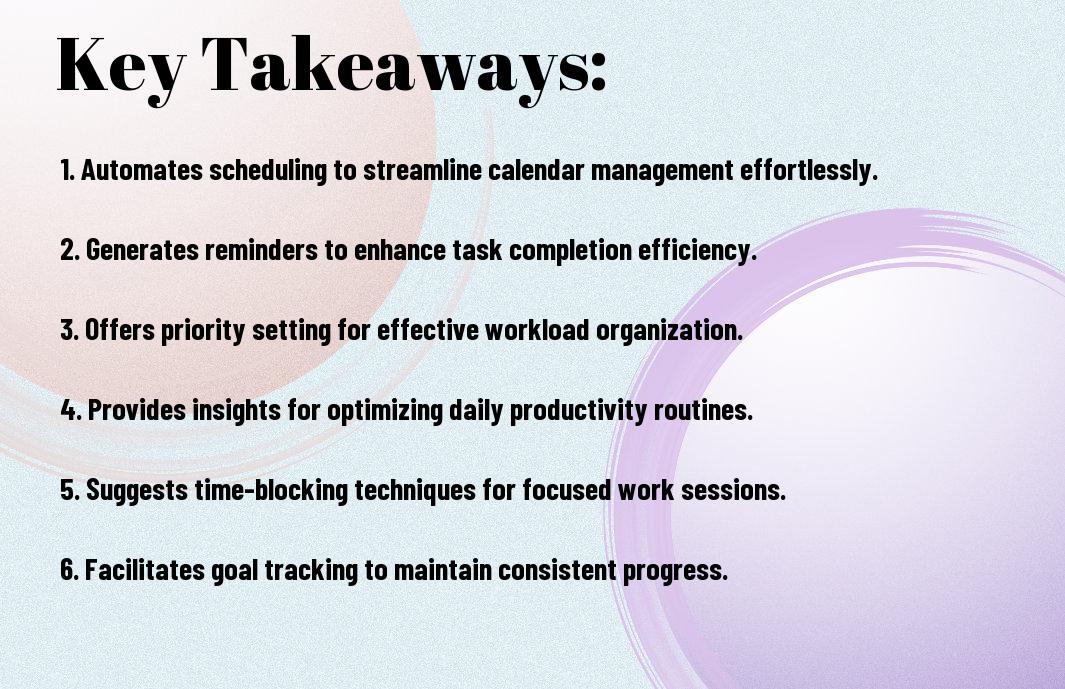 Key Takeaways:

1. Automates scheduling to streamline calendar management effortlessly.

2. Generates reminders to enhance task completion efficiency.

3. Offers priority setting for effective workload organization.

4. Provides insights for optimizing daily productivity routines.

5. Suggests time-blocking techniques for focused work sessions.

6. Facilitates goal tracking to maintain consistent progress.